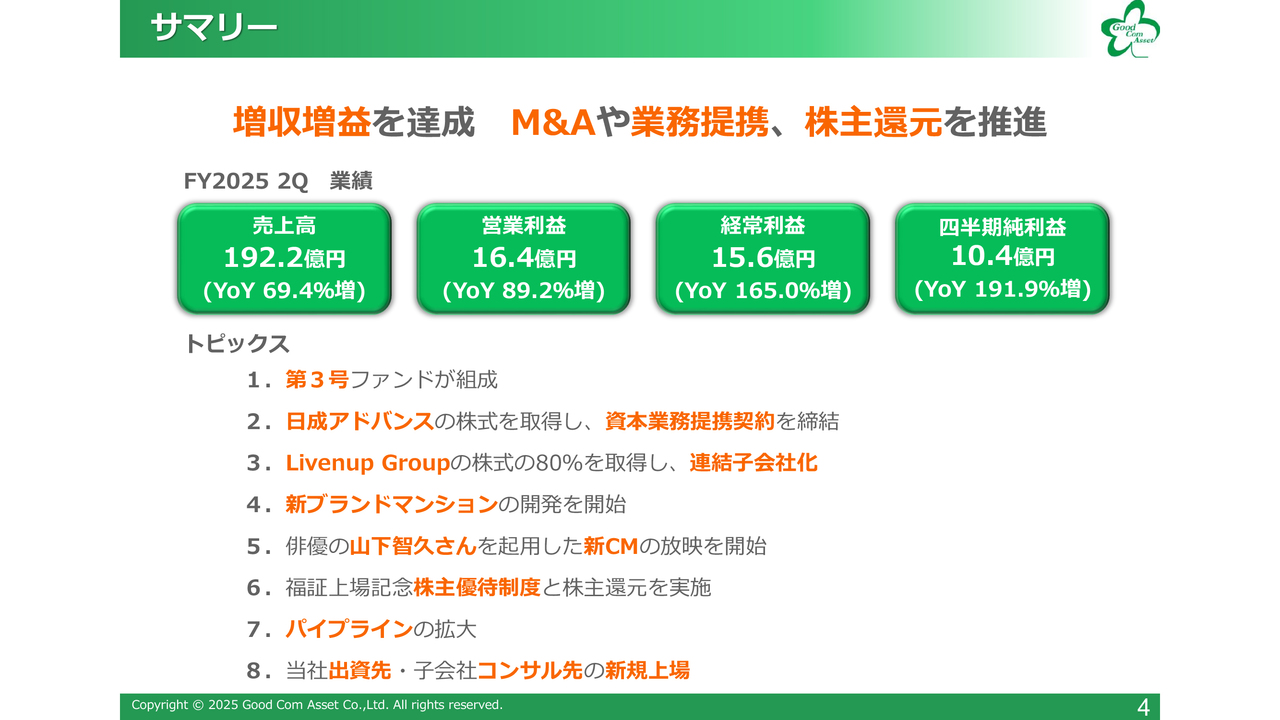 サマリー

Good Com Asset

増収増益を達成　M&Aや業務提携、株主還元を推進

FY2025 2Q　業績

売上高
192.2億円
(YoY 69.4%増)

営業利益
16.4億円
(YoY 89.2%増)

経常利益
15.6億円
(YoY 165.0%増)

四半期純利益
10.4億円
(YoY 191.9%増)

トピックス

1．第３号ファンドが組成

2．日成アドバンスの株式を取得し、資本業務提携契約を締結

3．Livenup Groupの株式の80%を取得し、連結子会社化

4．新ブランドマンションの開発を開始

5．俳優の山下智久さんを起用した新CMの放映を開始

6．福証上場記念株主優待制度と株主還元を実施

7．パイプラインの拡大

8．当社出資先・子会社コンサル先の新規上場

Copyright © 2025 Good Com Asset Co.,Ltd. All rights reserved.

4